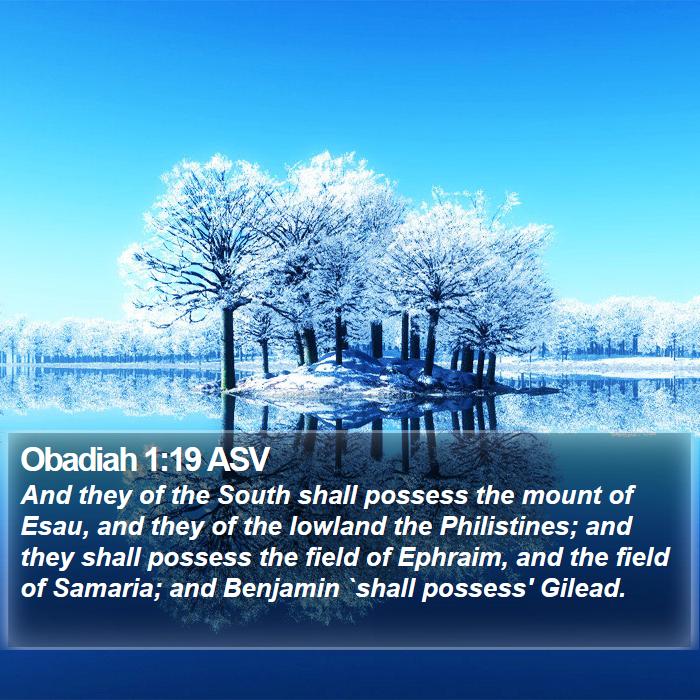 Obadiah 1:19 ASV

And they of the South shall possess the mount of Esau, and they of the lowland the Philistines; and they shall possess the field of Ephraim, and the field of Samaria; and Benjamin `shall possess' Gilead.